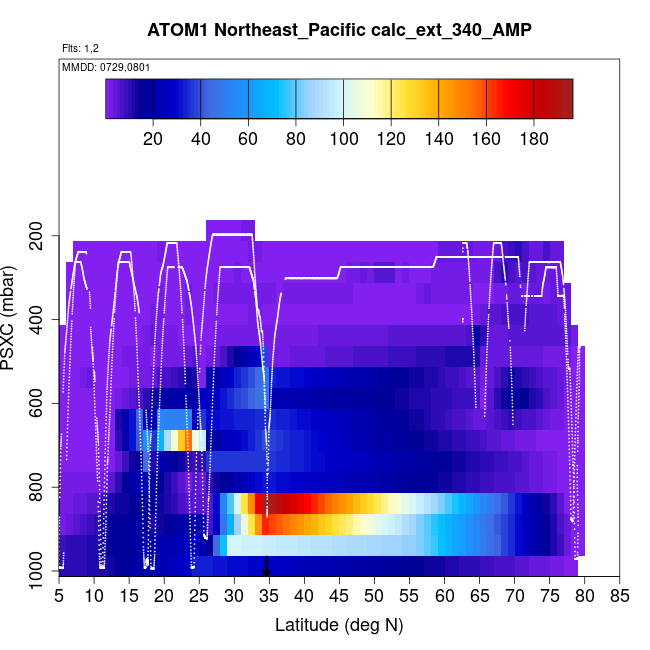 ATOM1 Northeast_Pacific calc_ext_340_AMP

Flts: 1,2

MMDD: 0729,0801

20 40 60 80 100 120 140 160 180

PSXC (mbar)

200
400
600
800
1000

5 10 15 20 25 30 35 40 45 50 55 60 65 70 75 80 85

Latitude (deg N)